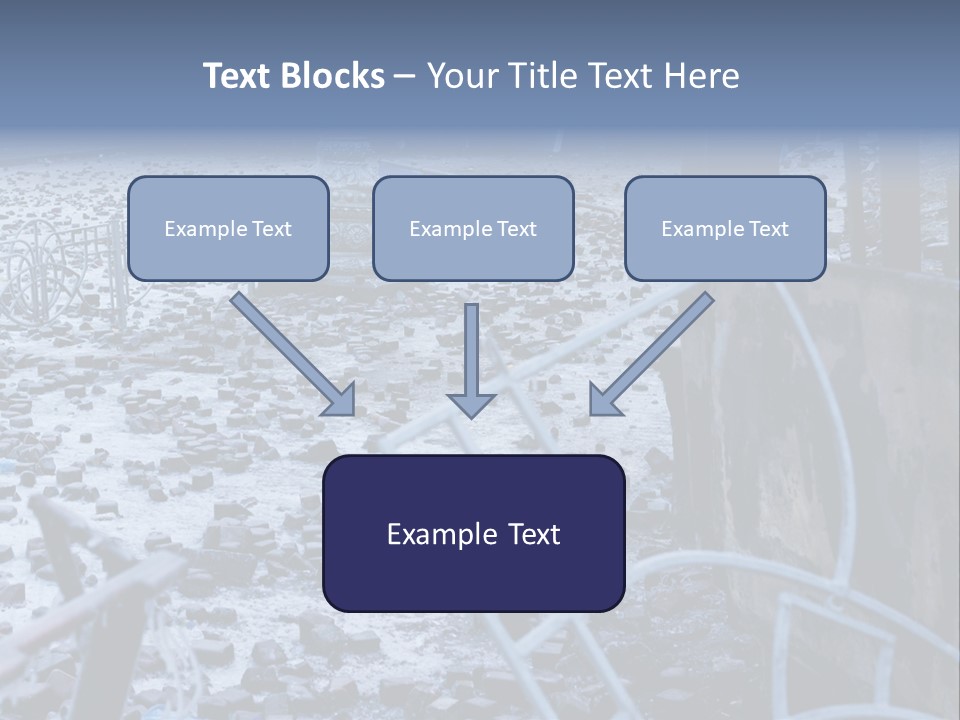 Text Blocks – Your Title Text Here

Example Text

Example Text

Example Text

Example Text